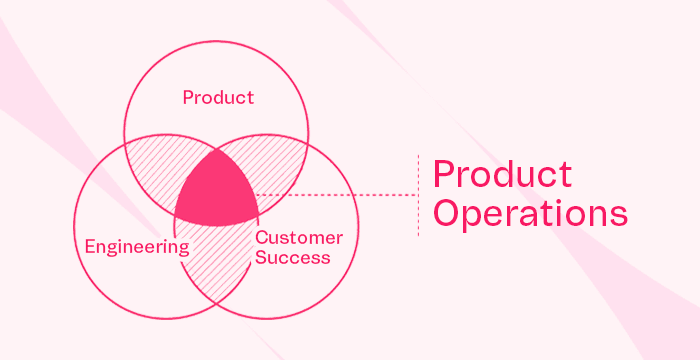 Product

Engineering

Customer Success

Product Operations